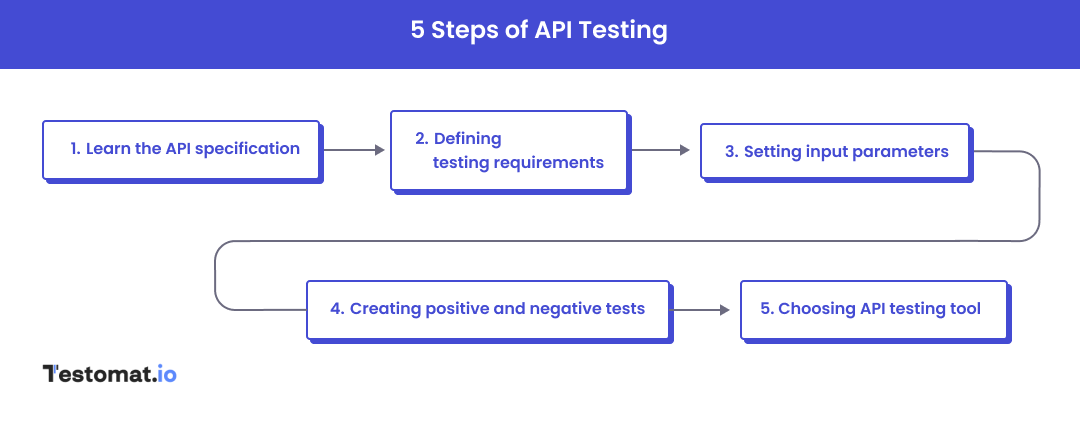 5 Steps of API Testing

1. Learn the API specification

2. Defining testing requirements

3. Setting input parameters

4. Creating positive and negative tests

5. Choosing API testing tool

Testomat.io